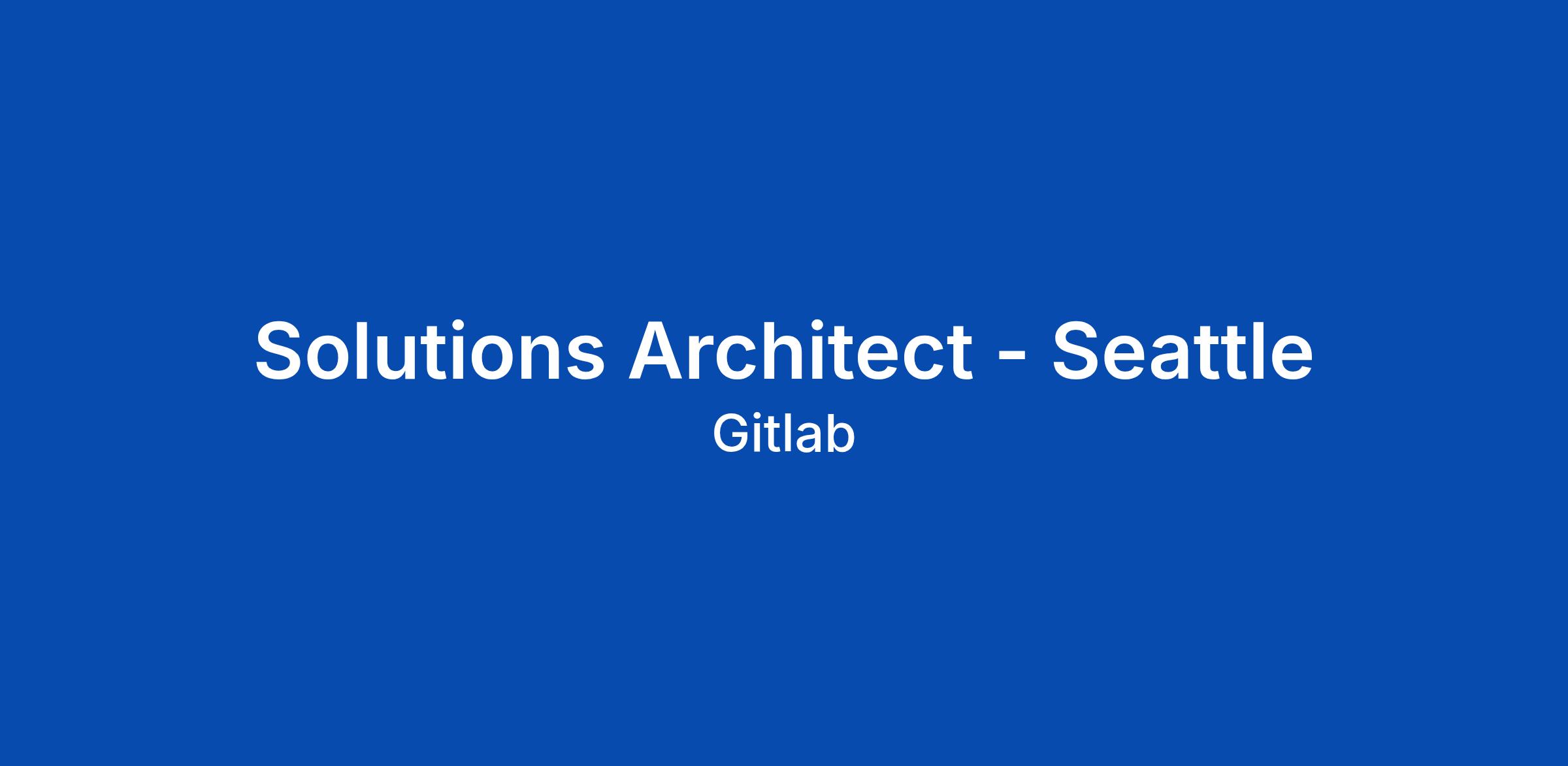 Solutions Architect - Seattle

Gitlab